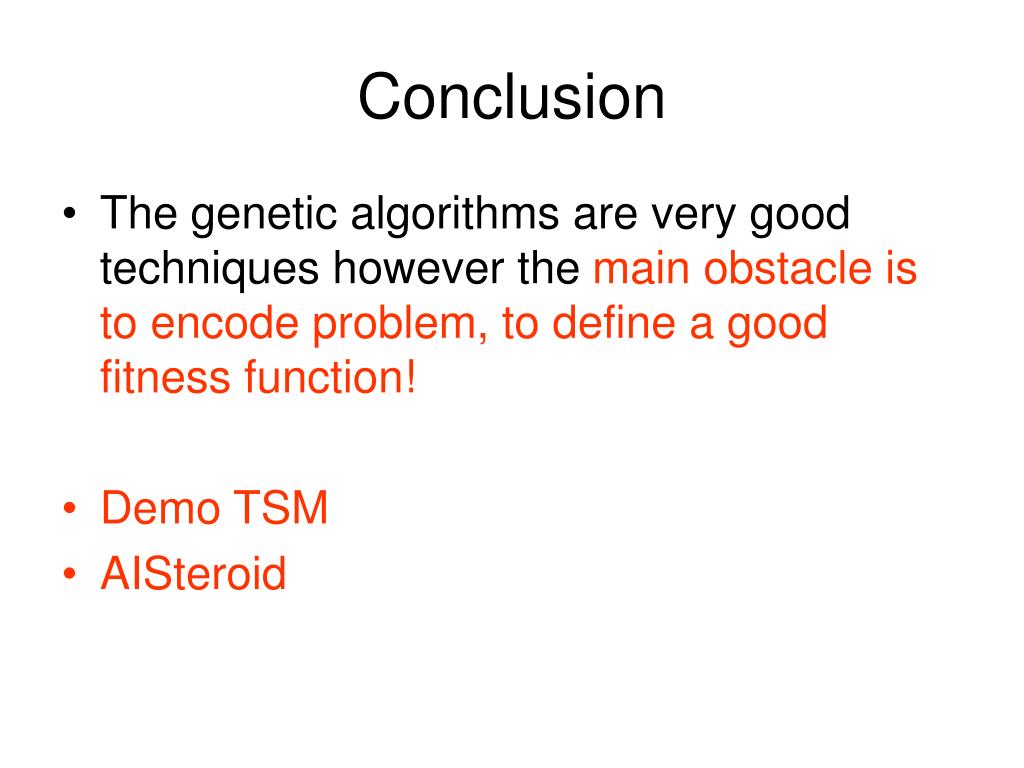 Conclusion

• The genetic algorithms are very good techniques however the main obstacle is to encode problem, to define a good fitness function!

• Demo TSM
• AISteroid